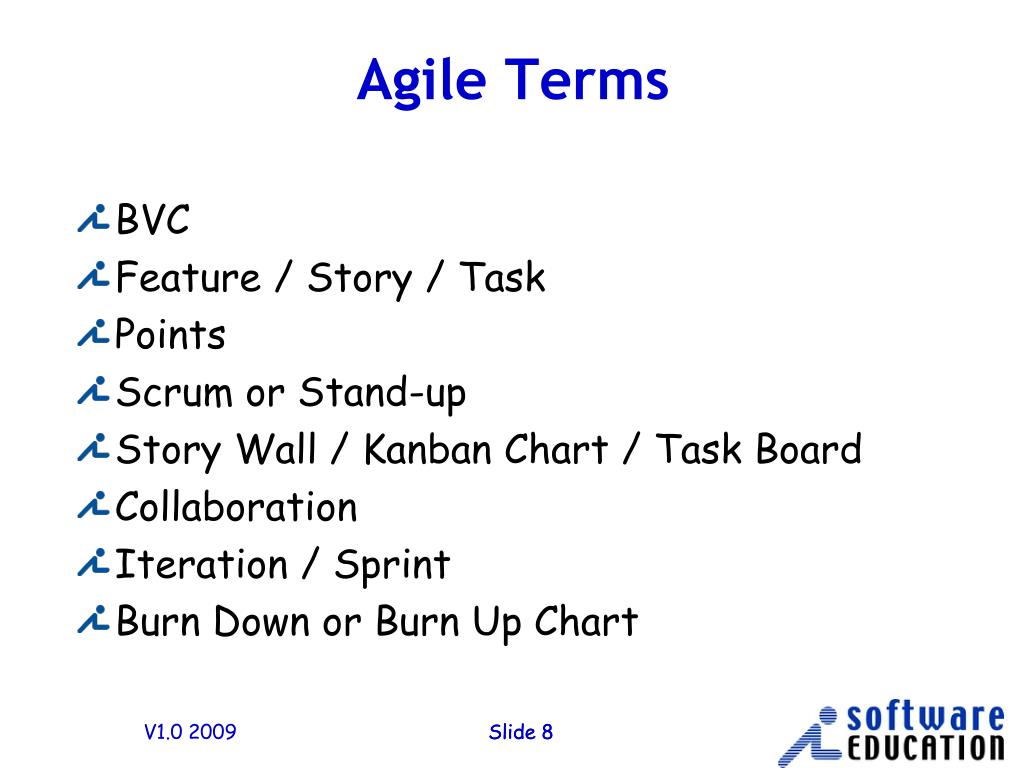 Agile Terms

BVC
Feature / Story / Task
Points
Scrum or Stand-up
Story Wall / Kanban Chart / Task Board
Collaboration
Iteration / Sprint
Burn Down or Burn Up Chart

V1.0 2009

Slide 8

software
EDUCATION